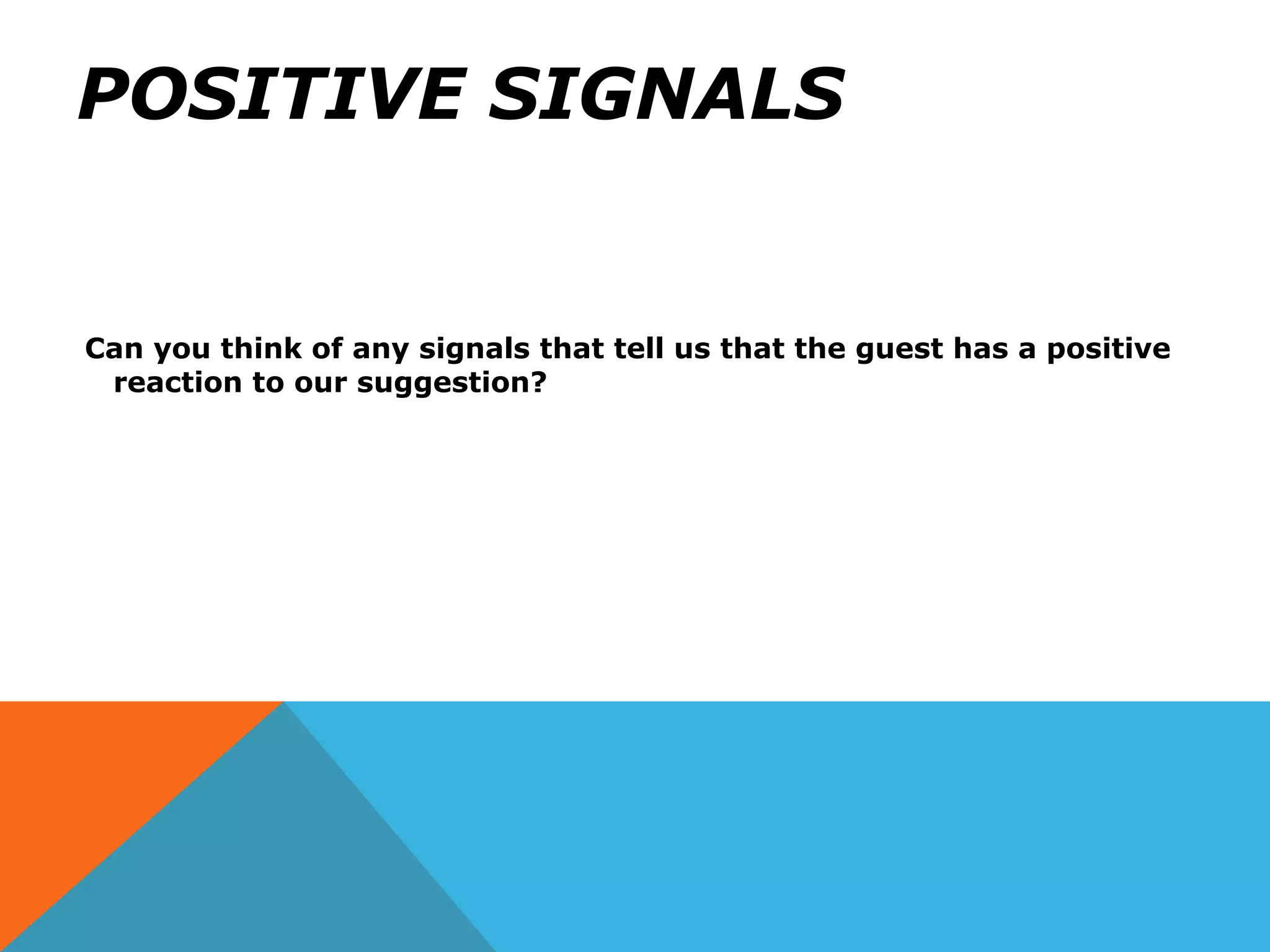 POSITIVE SIGNALS

Can you think of any signals that tell us that the guest has a positive reaction to our suggestion?